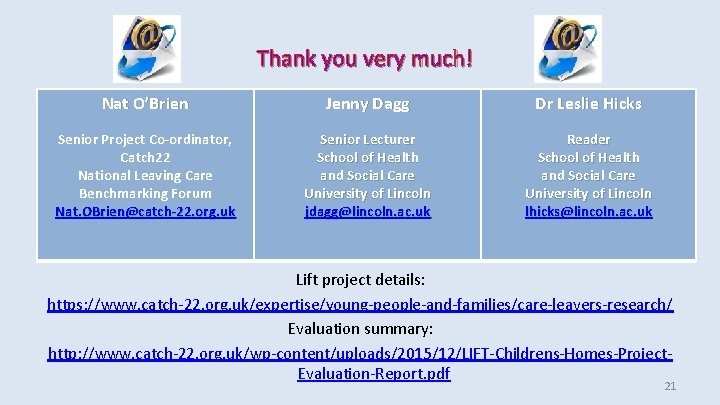 Thank you very much!

| Nat O'Brien | Jenny Dagg | Dr Leslie Hicks |
|---|---|---|
| Senior Project Co-ordinator, Catch22 National Leaving Care Benchmarking Forum Nat.OBrien@catch-22.org.uk | Senior Lecturer School of Health and Social Care University of Lincoln jdagg@lincoln.ac.uk | Reader School of Health and Social Care University of Lincoln lhicks@lincoln.ac.uk |

Lift project details:

https://www.catch-22.org.uk/expertise/young-people-and-families/care-leavers-research/

Evaluation summary:

http://www.catch-22.org.uk/wp-content/uploads/2015/12/LIFT-Childrens-Homes-Project-Evaluation-Report.pdf

21